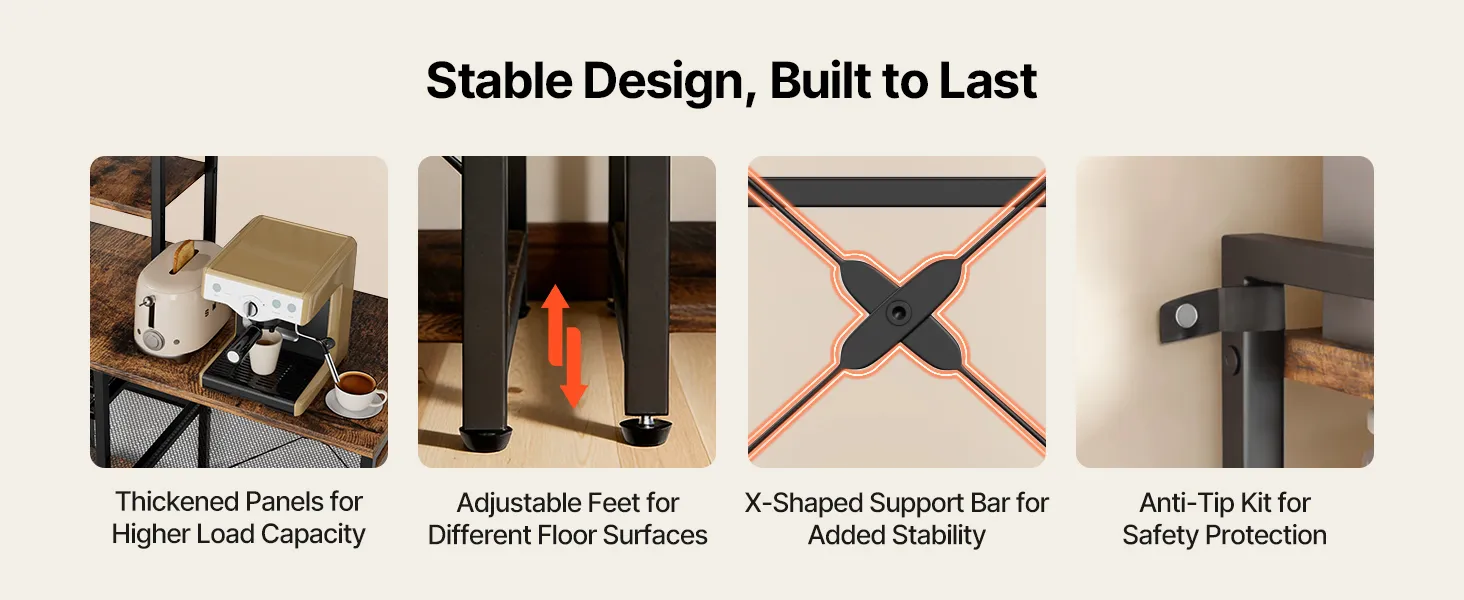 Stable Design, Built to Last

Thickened Panels for Higher Load Capacity

Adjustable Feet for Different Floor Surfaces

X-Shaped Support Bar for Added Stability

Anti-Tip Kit for Safety Protection